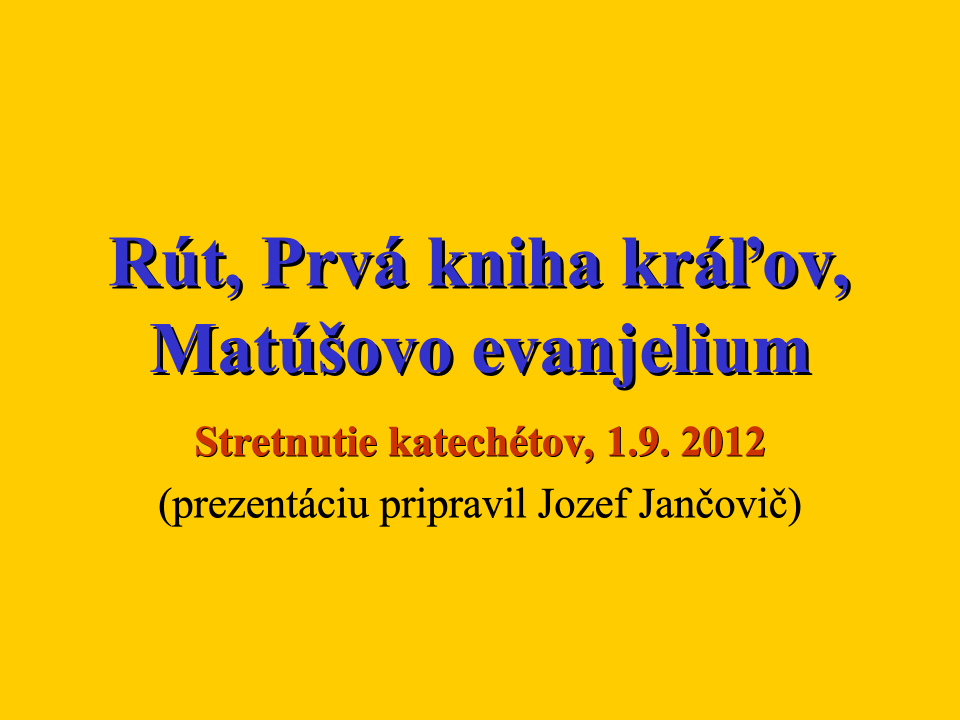 Rút, Prvá kniha kráľov, Matúšovo evanjelium

Stretnutie katechétov, 1.9. 2012

(prezentáciu pripravil Jozef Jančovič)